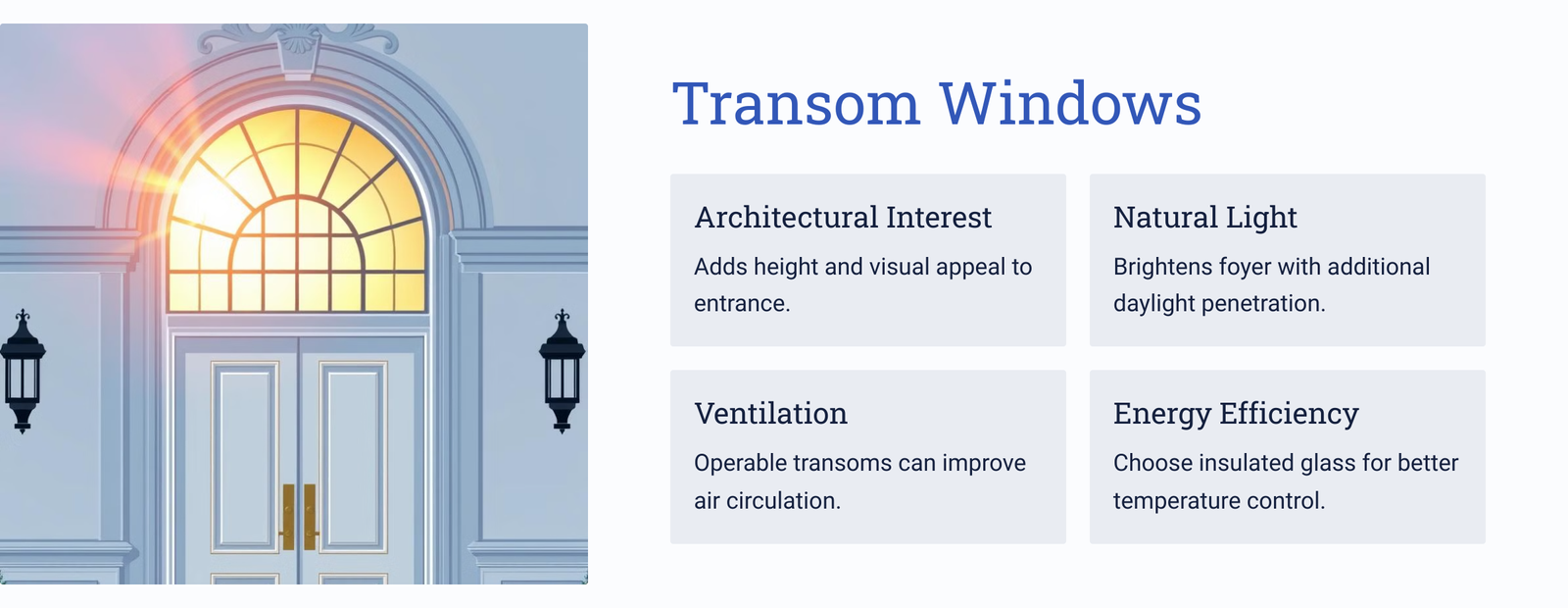 Transom Windows

Architectural Interest

Adds height and visual appeal to entrance.

Natural Light

Brightens foyer with additional daylight penetration.

Ventilation

Operable transoms can improve air circulation.

Energy Efficiency

Choose insulated glass for better temperature control.